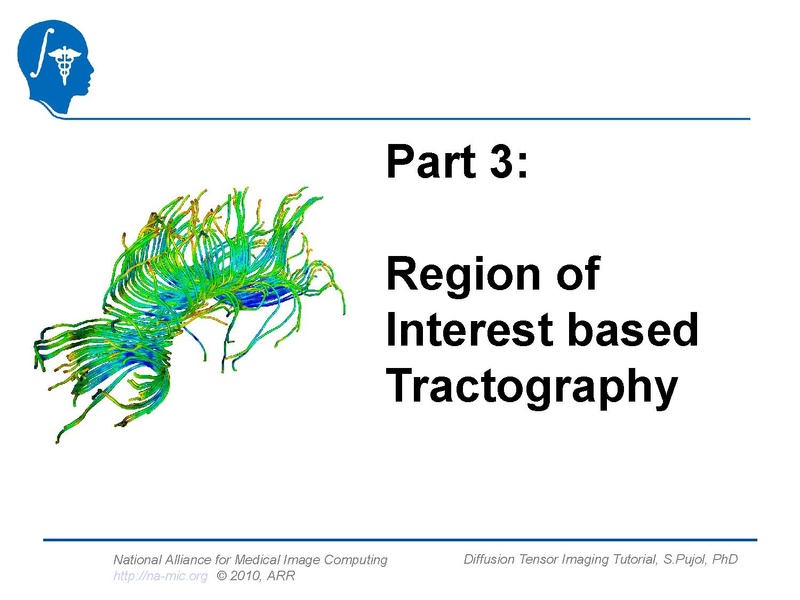 Part 3:

Region of Interest based Tractography

National Alliance for Medical Image Computing
http://na-mic.org © 2010, ARR

Diffusion Tensor Imaging Tutorial, S.Pujol, PhD